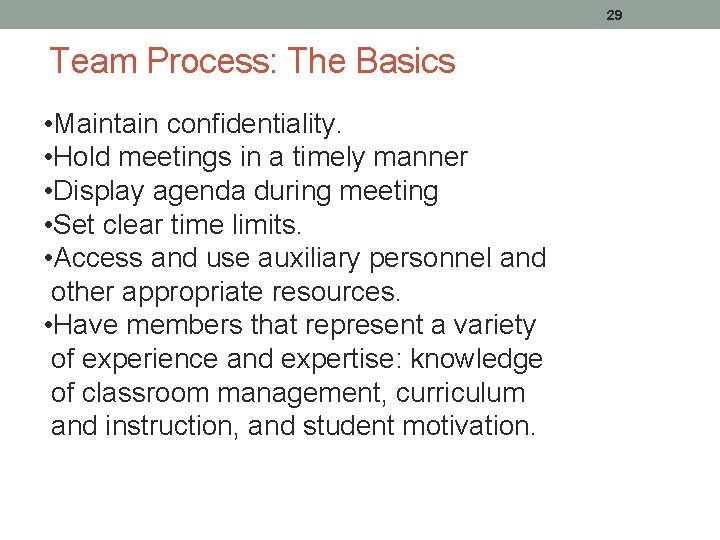 29

Team Process: The Basics

•Maintain confidentiality.
•Hold meetings in a timely manner
•Display agenda during meeting
•Set clear time limits.
•Access and use auxiliary personnel and other appropriate resources.
•Have members that represent a variety of experience and expertise: knowledge of classroom management, curriculum and instruction, and student motivation.